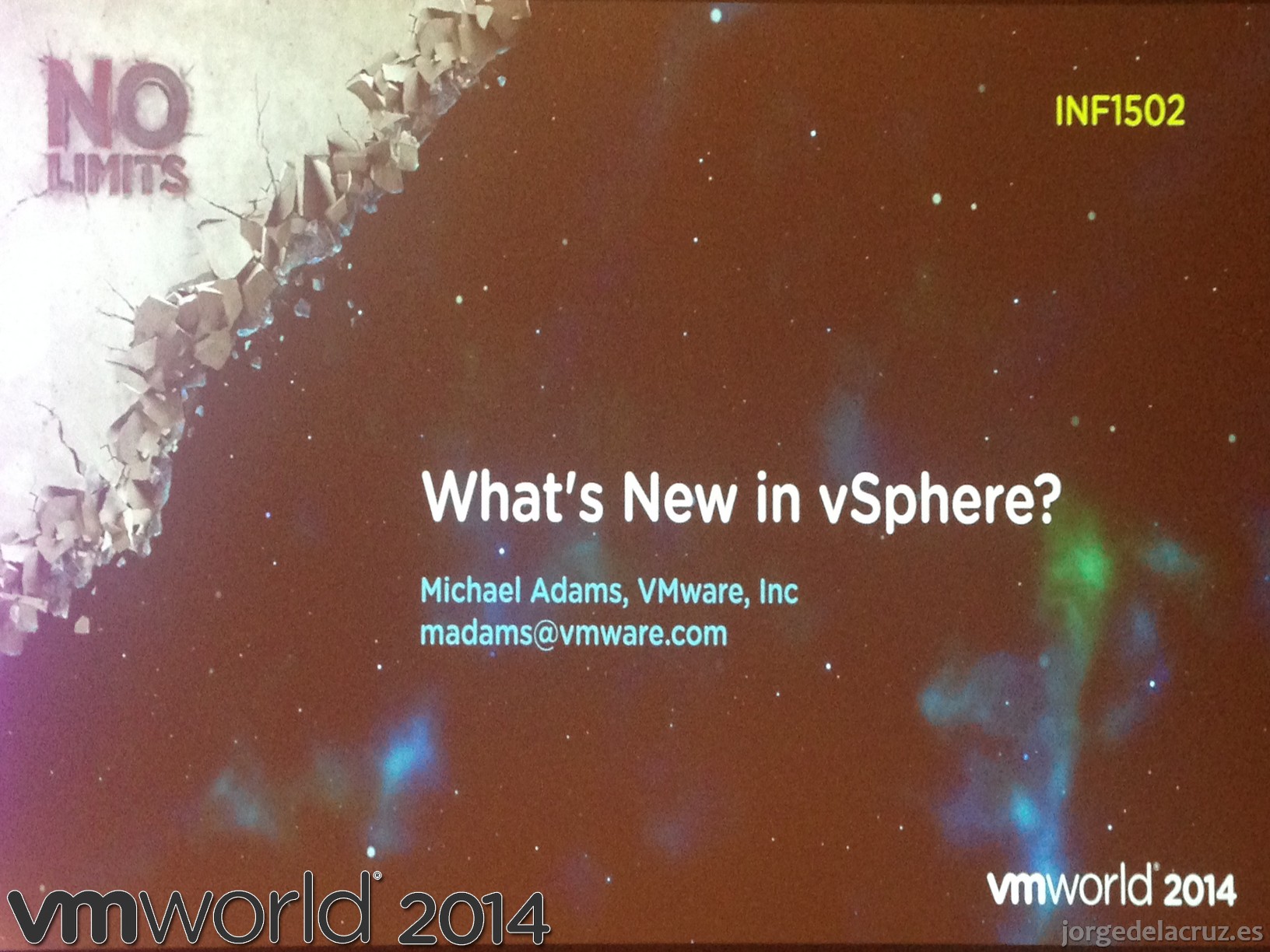 NO LIMITS

INF1502

What's New in vSphere?

Michael Adams, VMware, Inc
madams@vmware.com

vmworld 2014

vmworld 2014

jorgedelacruz.es